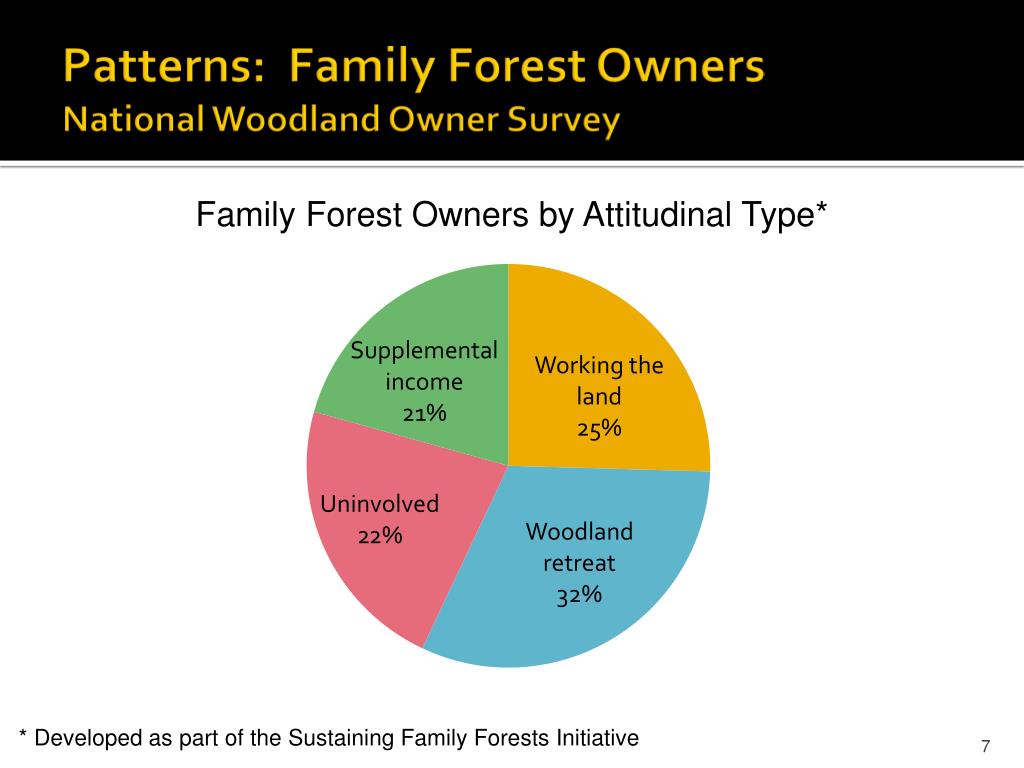 Patterns: Family Forest Owners
National Woodland Owner Survey

Family Forest Owners by Attitudinal Type*

Supplemental income 21%

Working the land 25%

Uninvolved 22%

Woodland retreat 32%

* Developed as part of the Sustaining Family Forests Initiative

7